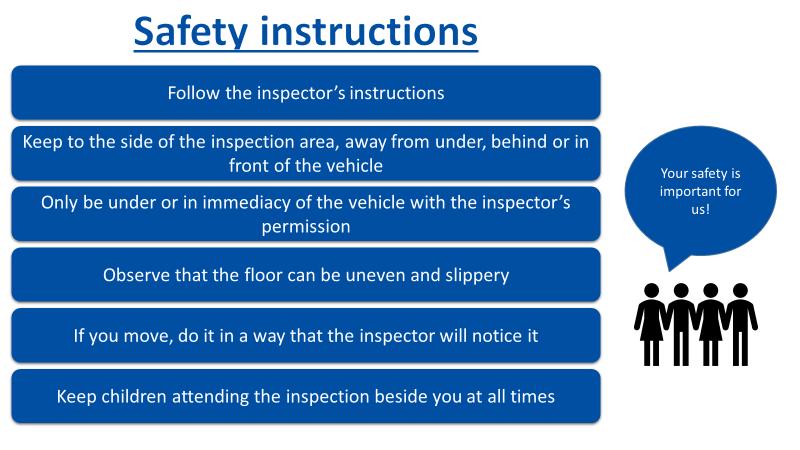 Safety instructions

Follow the inspector’s instructions

Keep to the side of the inspection area, away from under, behind or in front of the vehicle

Only be under or in immediacy of the vehicle with the inspector’s permission

Observe that the floor can be uneven and slippery

If you move, do it in a way that the inspector will notice it

Keep children attending the inspection beside you at all times

Your safety is important for us!